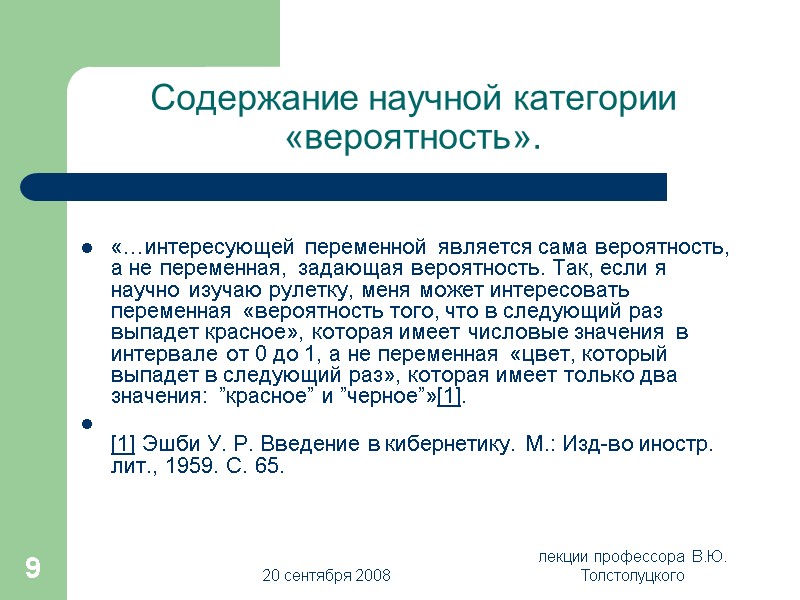 Содержание научной категории «вероятность».

- «…интересующей переменной является сама вероятность, а не переменная, задающая вероятность. Так, если я научно изучаю рулетку, меня может интересовать переменная «вероятность того, что в следующий раз выпадет красное», которая имеет числовые значения в интервале от 0 до 1, а не переменная «цвет, который выпадет в следующий раз», которая имеет только два значения: ”красное” и ”черное”»[1].

- [1] Эшби У. Р. Введение в кибернетику. М.: Изд-во иностр. лит., 1959. С. 65.

9

20 сентября 2008

лекции профессора В.Ю. Толстолуцкого